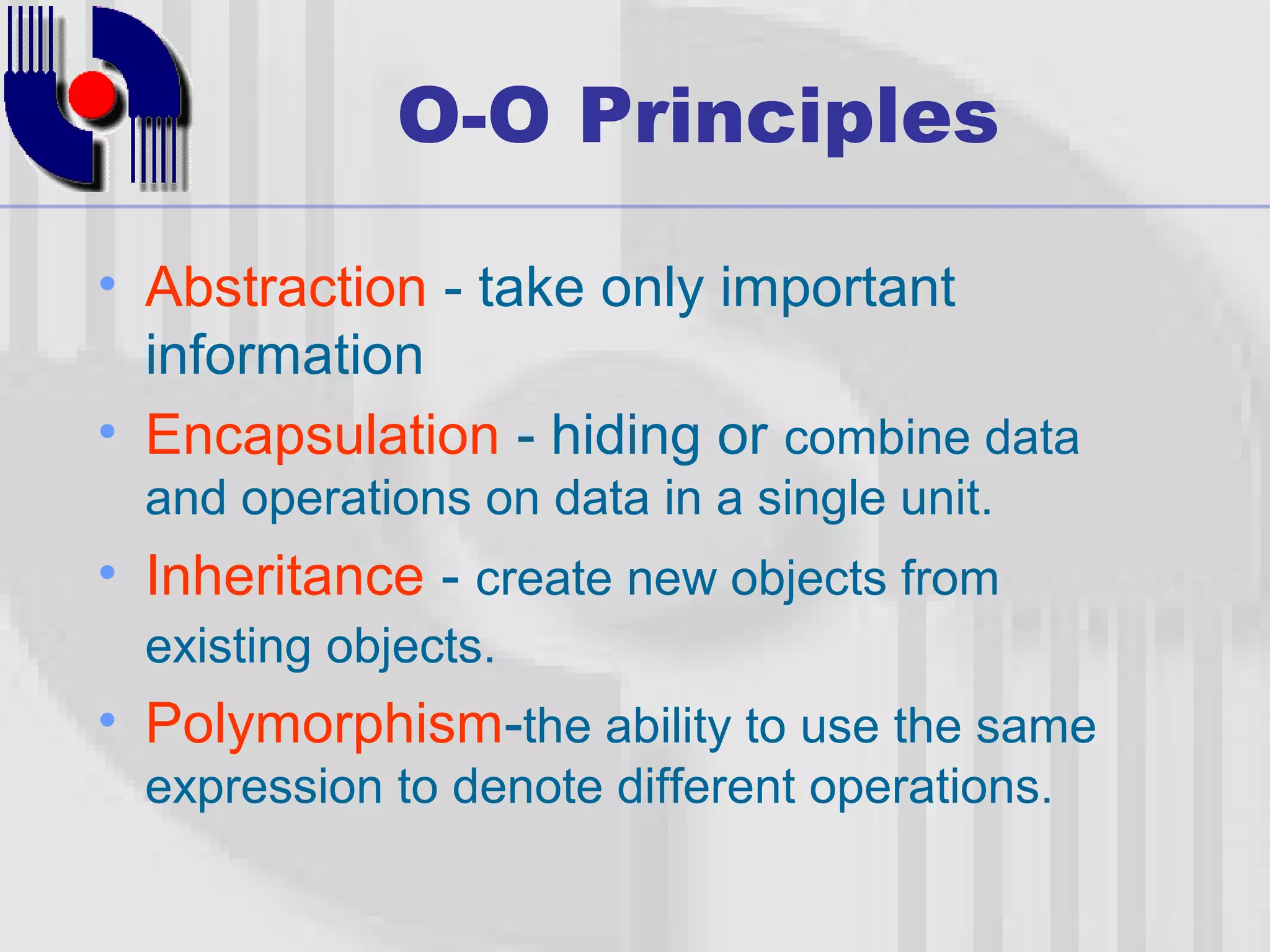 O-O Principles

• Abstraction - take only important information

• Encapsulation - hiding or combine data and operations on data in a single unit.

• Inheritance - create new objects from existing objects.

• Polymorphism-the ability to use the same expression to denote different operations.